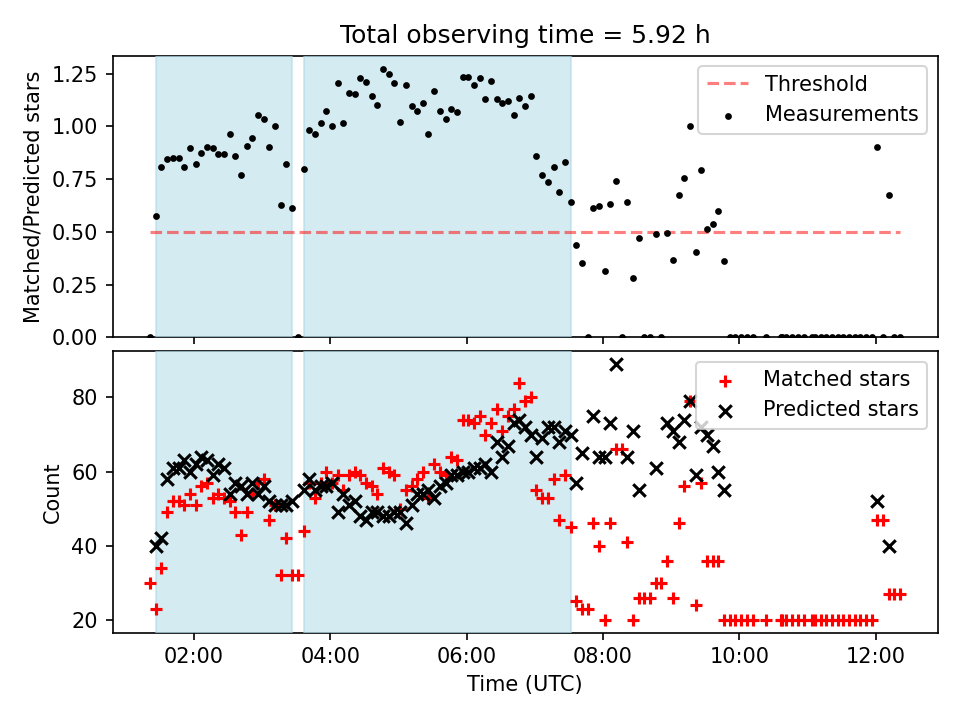 Total observing time = 5.92 h

Matched/Predicted stars

1.25
1.00
0.75
0.50
0.25
0.00

Threshold
Measurements

Count

80
60
40
20

Matched stars
Predicted stars

02:00 04:00 06:00 08:00 10:00 12:00

Time (UTC)